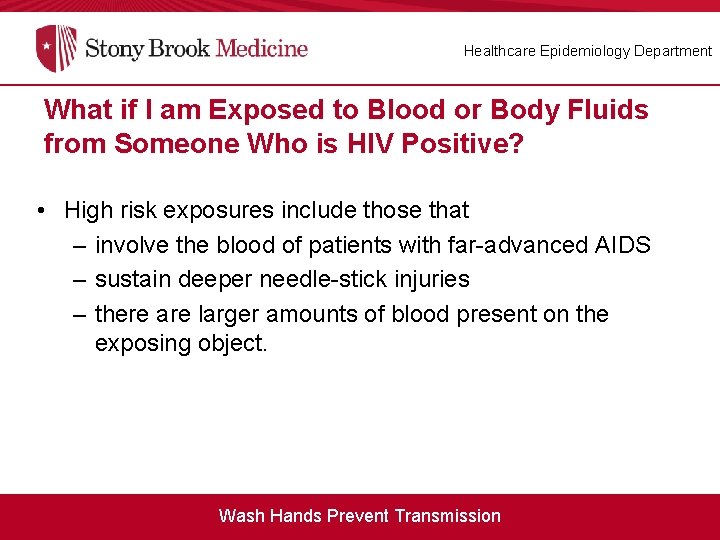 Stony Brook Medicine

Healthcare Epidemiology Department

What if I am Exposed to Blood or Body Fluids from Someone Who is HIV Positive?

• High risk exposures include those that
– involve the blood of patients with far-advanced AIDS
– sustain deeper needle-stick injuries
– there are larger amounts of blood present on the exposing object.

Wash Hands Prevent Transmission